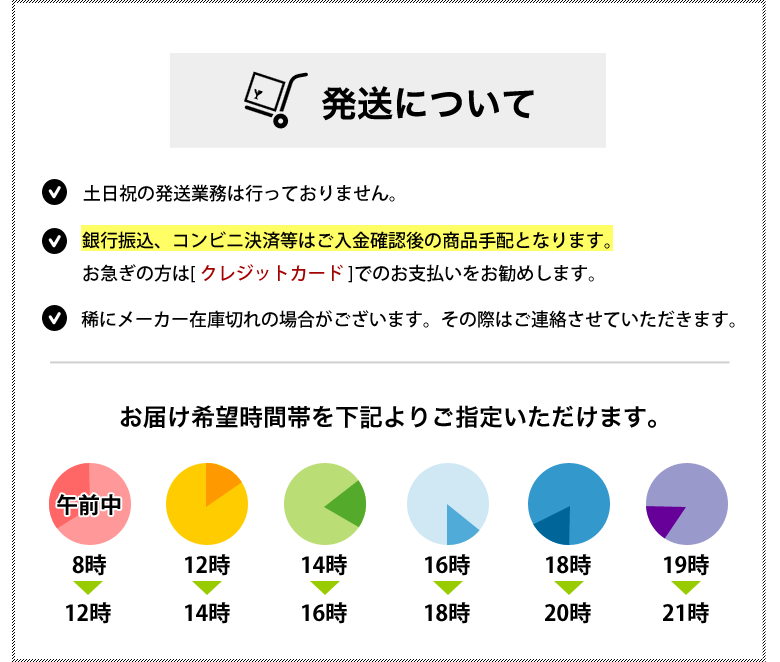 発送について

土日祝の発送業務は行っておりません。

銀行振込、コンビニ決済等はご入金確認後の商品手配となります。
お急ぎの方は[ クレジットカード ]でのお支払いをお勧めします。

稀にメーカー在庫切れの場合がございます。その際はご連絡させていただきます。

お届け希望時間帯を下記よりご指定いただけます。

午前中
8時
12時

12時
14時

14時
16時

16時
18時

18時
20時

19時
21時